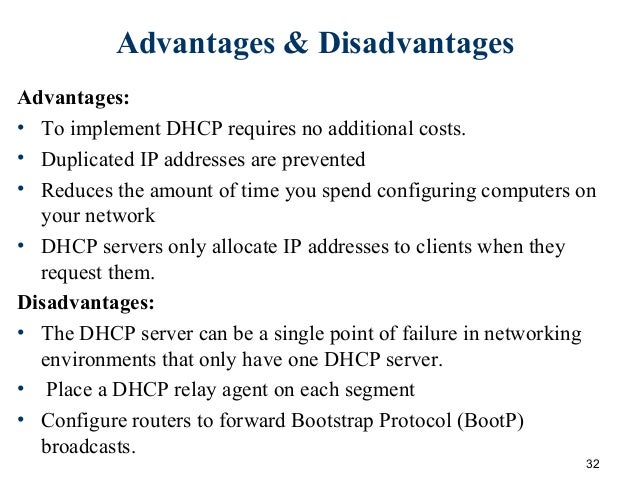 Advantages & Disadvantages

Advantages:

• To implement DHCP requires no additional costs.
• Duplicated IP addresses are prevented
• Reduces the amount of time you spend configuring computers on your network
• DHCP servers only allocate IP addresses to clients when they request them.

Disadvantages:

• The DHCP server can be a single point of failure in networking environments that only have one DHCP server.
• Place a DHCP relay agent on each segment
• Configure routers to forward Bootstrap Protocol (BootP) broadcasts.

32